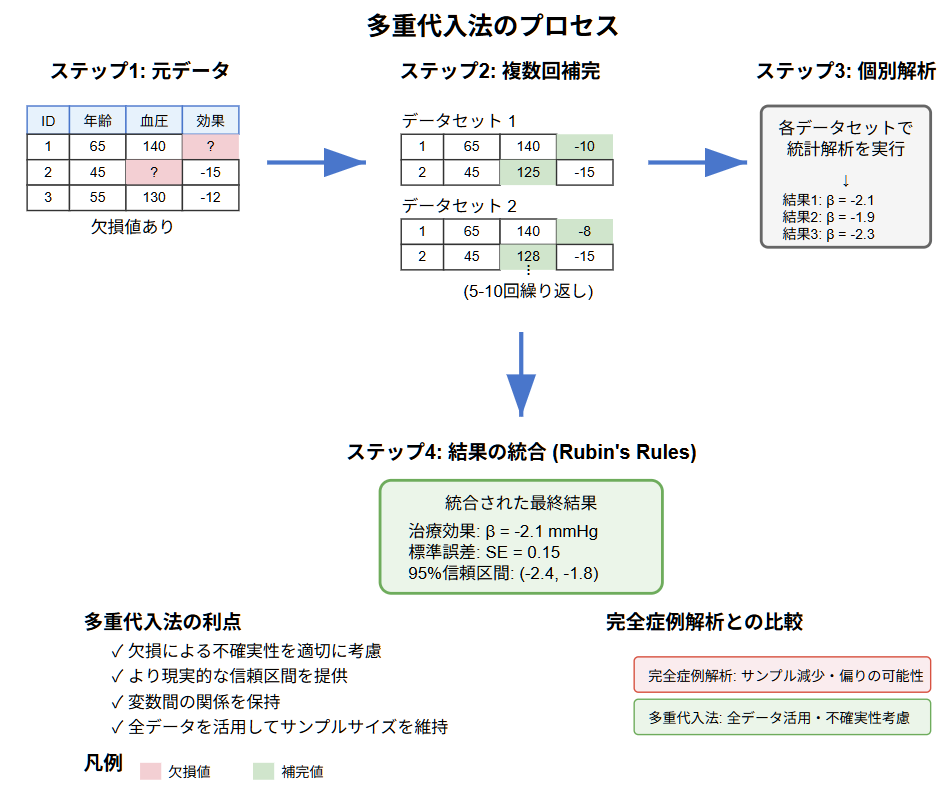 多重代入法のプロセス

ステップ1: 元データ

| ID | 年齢 | 血圧 | 効果 |
|---|---|---|---|
| 1 | 65 | 140 | ? |
| 2 | 45 | ? | -15 |
| 3 | 55 | 130 | -12 |

欠損値あり

ステップ2: 複数回補完

データセット 1

| 1 | 65 | 140 | -10 |
|---|---|---|---|
| 2 | 45 | 125 | -15 |

データセット 2

| 1 | 65 | 140 | -8 |
|---|---|---|---|
| 2 | 45 | 128 | -15 |

⋮
(5-10回繰り返し)

ステップ3: 個別解析

各データセットで統計解析を実行
↓
結果1: β = -2.1
結果2: β = -1.9
結果3: β = -2.3

ステップ4: 結果の統合 (Rubin's Rules)

統合された最終結果
治療効果: β = -2.1 mmHg
標準誤差: SE = 0.15
95%信頼区間: (-2.4, -1.8)

多重代入法の利点
✓ 欠損による不確実性を適切に考慮
✓ より現実的な信頼区間を提供
✓ 変数間の関係を保持
✓ 全データを活用してサンプルサイズを維持

完全症例解析との比較
完全症例解析: サンプル減少・偏りの可能性
多重代入法: 全データ活用・不確実性考慮

凡例 欠損値 補完値